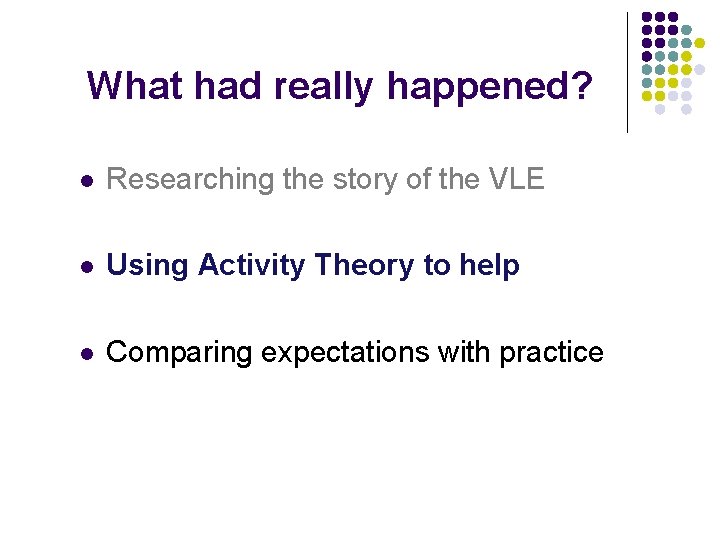 What had really happened?

• Researching the story of the VLE

• Using Activity Theory to help

• Comparing expectations with practice